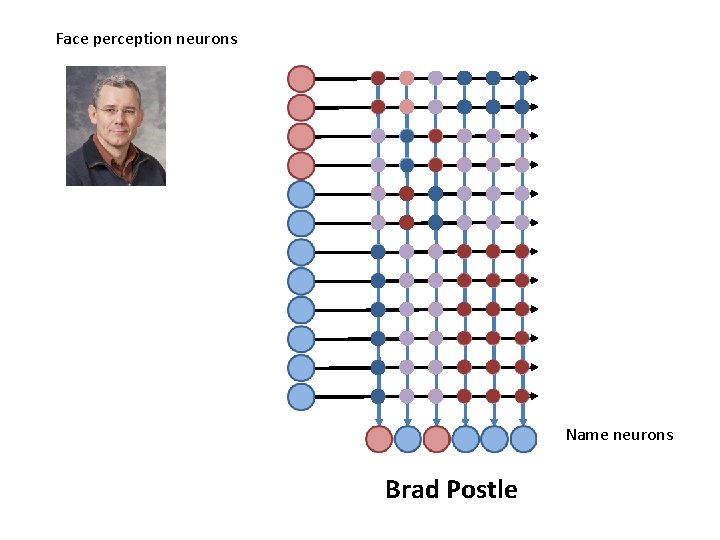 Face perception neurons

Name neurons

Brad Postle